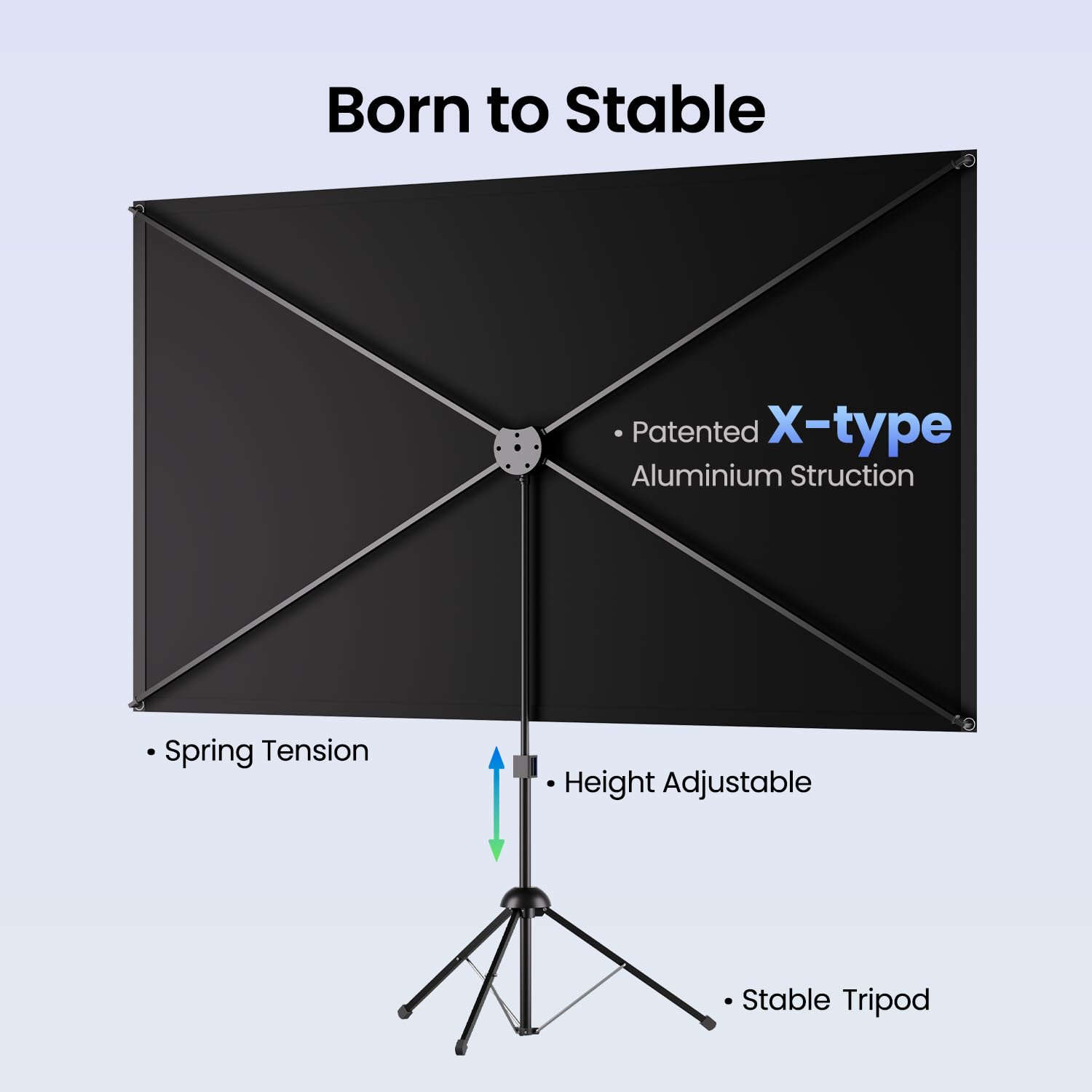 Born to Stable

• Patented X-type Aluminium Struction

• Spring Tension

• Height Adjustable

• Stable Tripod